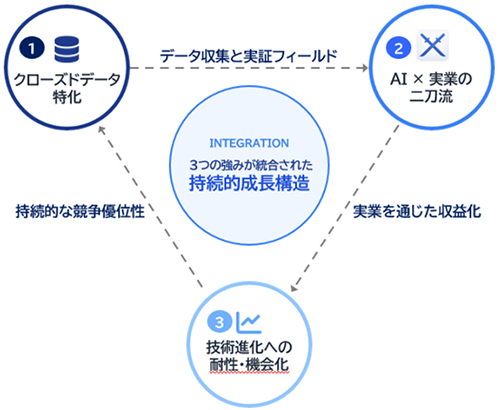 1 クローズドデータ特化

データ収集と実証フィールド

2 AI × 実業の二刀流

INTEGRATION
3つの強みが統合された
持続的成長構造

持続的な競争優位性

実業を通じた収益化

3 技術進化への耐性・機会化